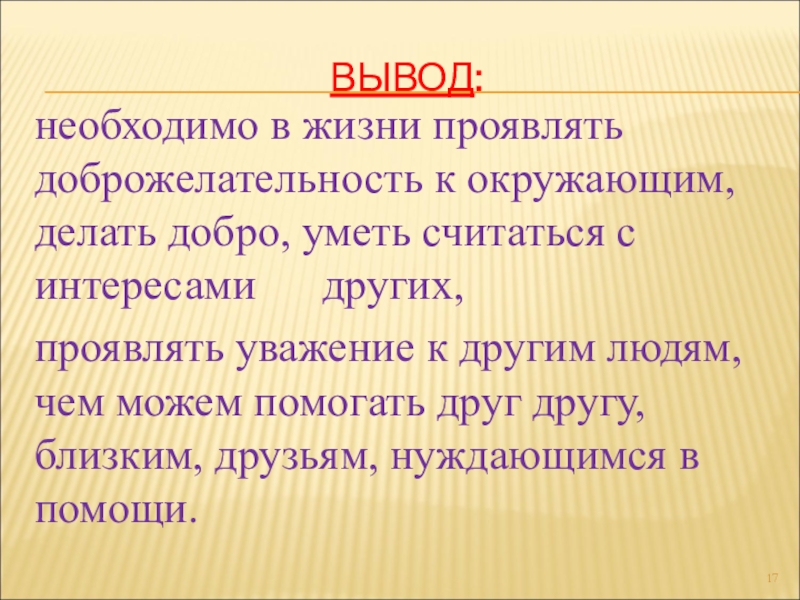 ВЫВОД:

необходимо в жизни проявлять доброжелательность к окружающим, делать добро, уметь считаться с интересами других,

проявлять уважение к другим людям, чем можем помогать друг другу, близким, друзьям, нуждающимся в помощи.

17